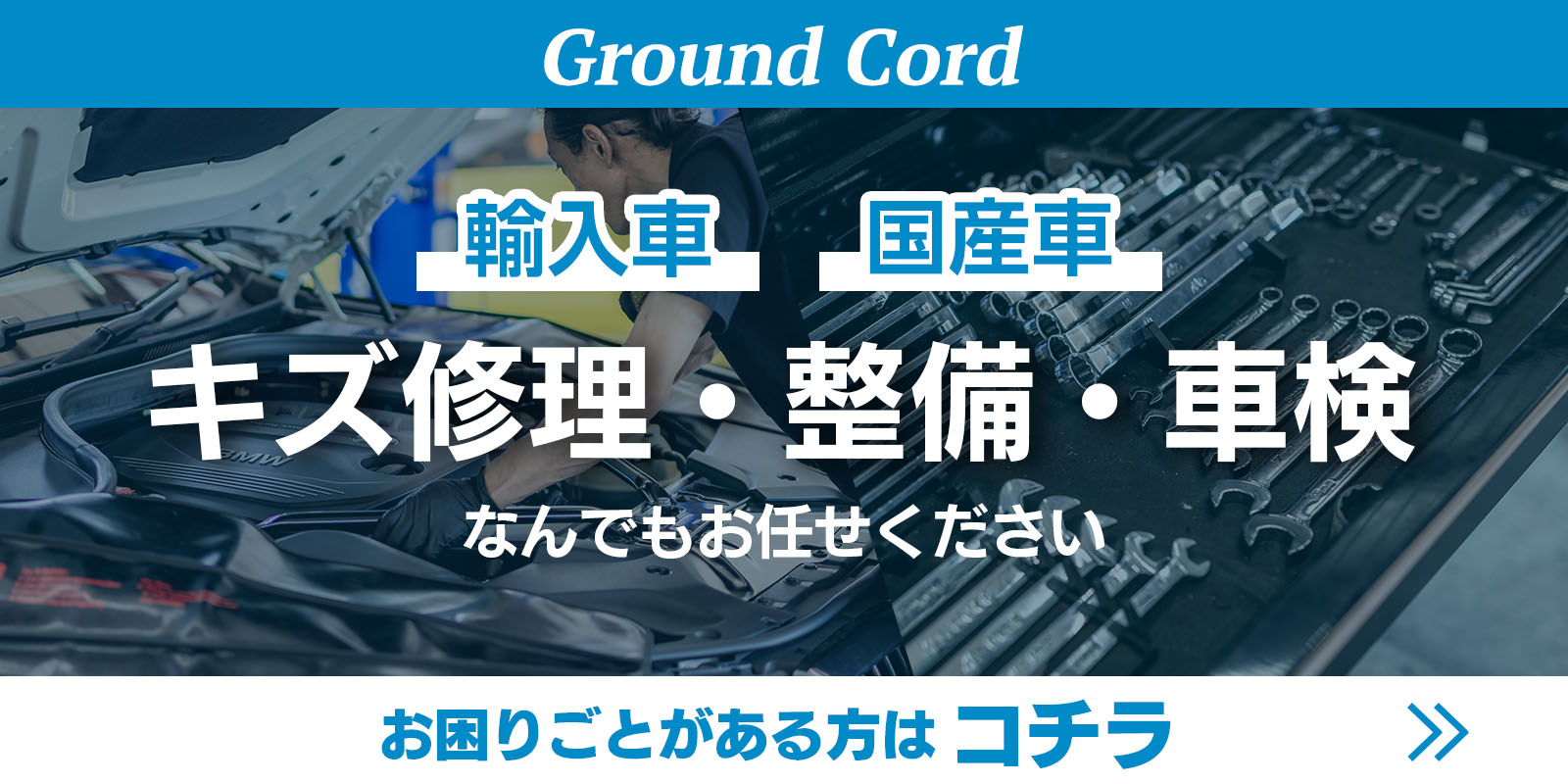 Ground Cord

輸入車 国産車

キズ修理・整備・車検

なんでもお任せください

お困りごとがある方は コチラ